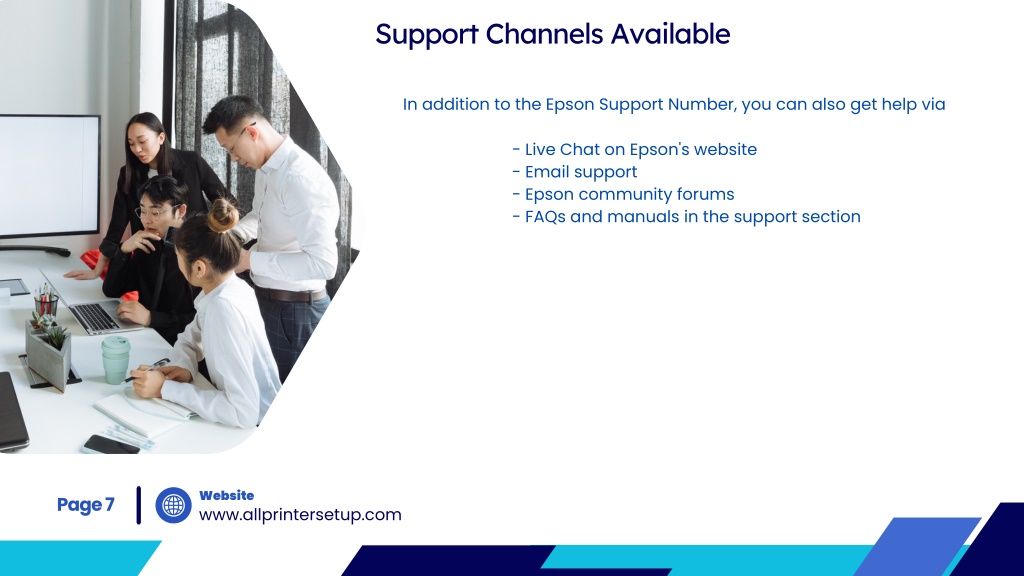 Support Channels Available

In addition to the Epson Support Number, you can also get help via

- Live Chat on Epson's website
- Email support
- Epson community forums
- FAQs and manuals in the support section

Page 7

Website
www.allprintersetup.com